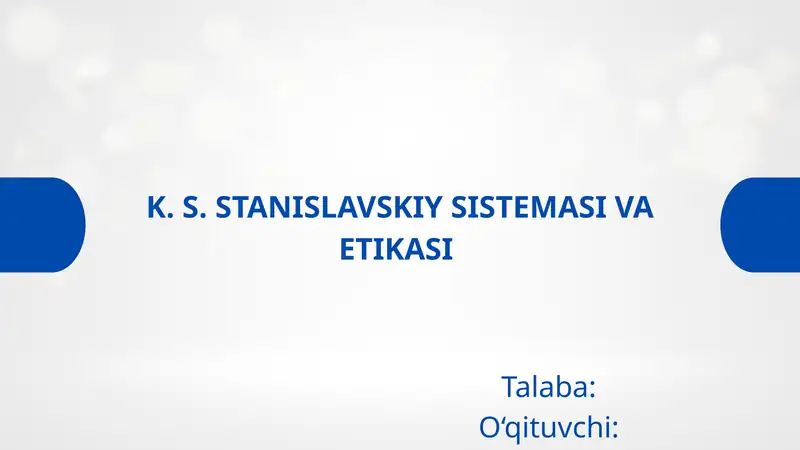 K. S. STANISLAVSKIY SISTEMASI VA ETIKASI

Talaba:
O‘qituvchi: